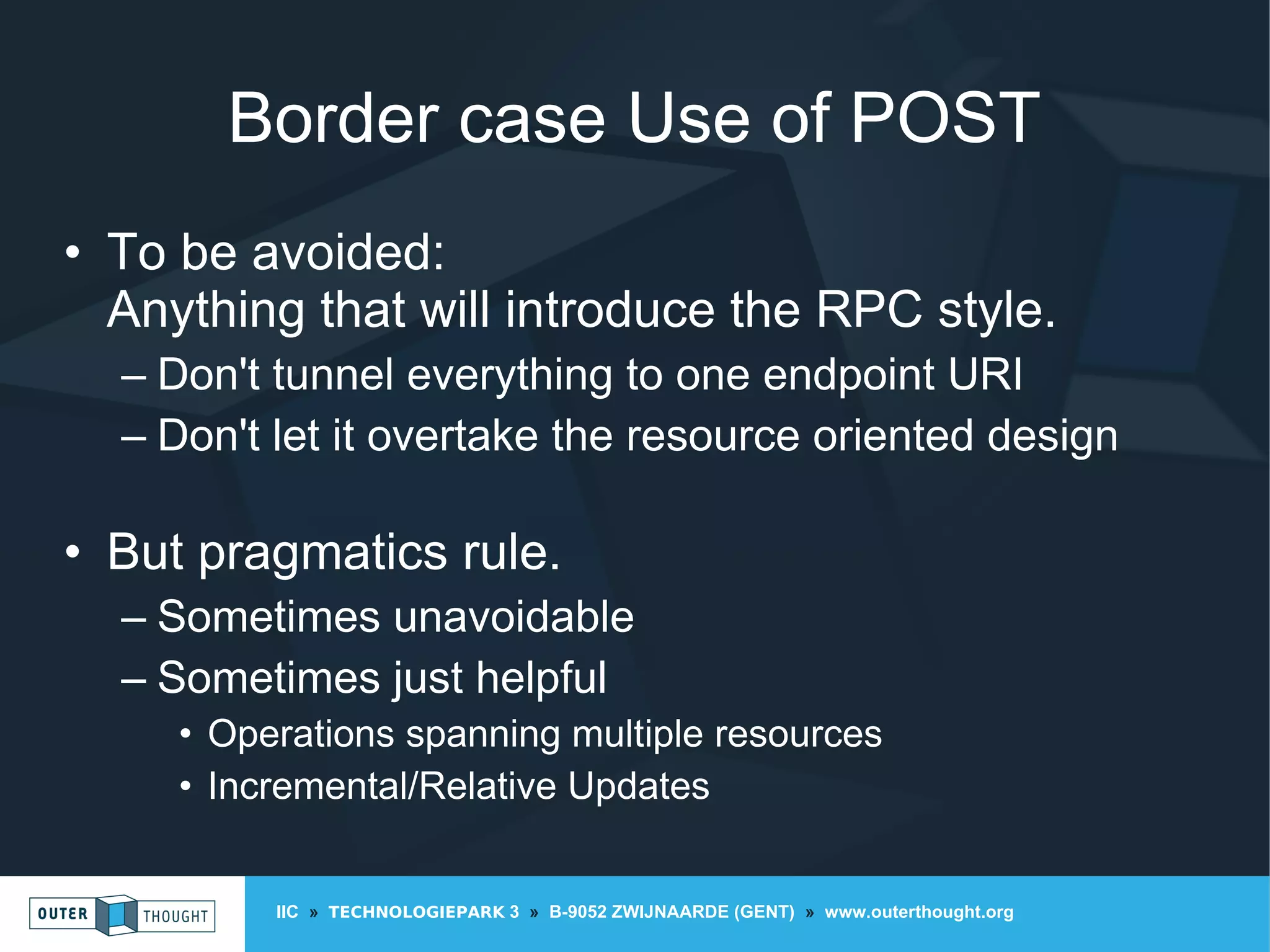 Border case Use of POST

• To be avoided:
Anything that will introduce the RPC style.
– Don't tunnel everything to one endpoint URI
– Don't let it overtake the resource oriented design

• But pragmatics rule.
– Sometimes unavoidable
– Sometimes just helpful
• Operations spanning multiple resources
• Incremental/Relative Updates

OUTER THOUGHT

IIC » TECHNOLOGIEPARK 3 » B-9052 ZWIJNAARDE (GENT) » www.outerthought.org